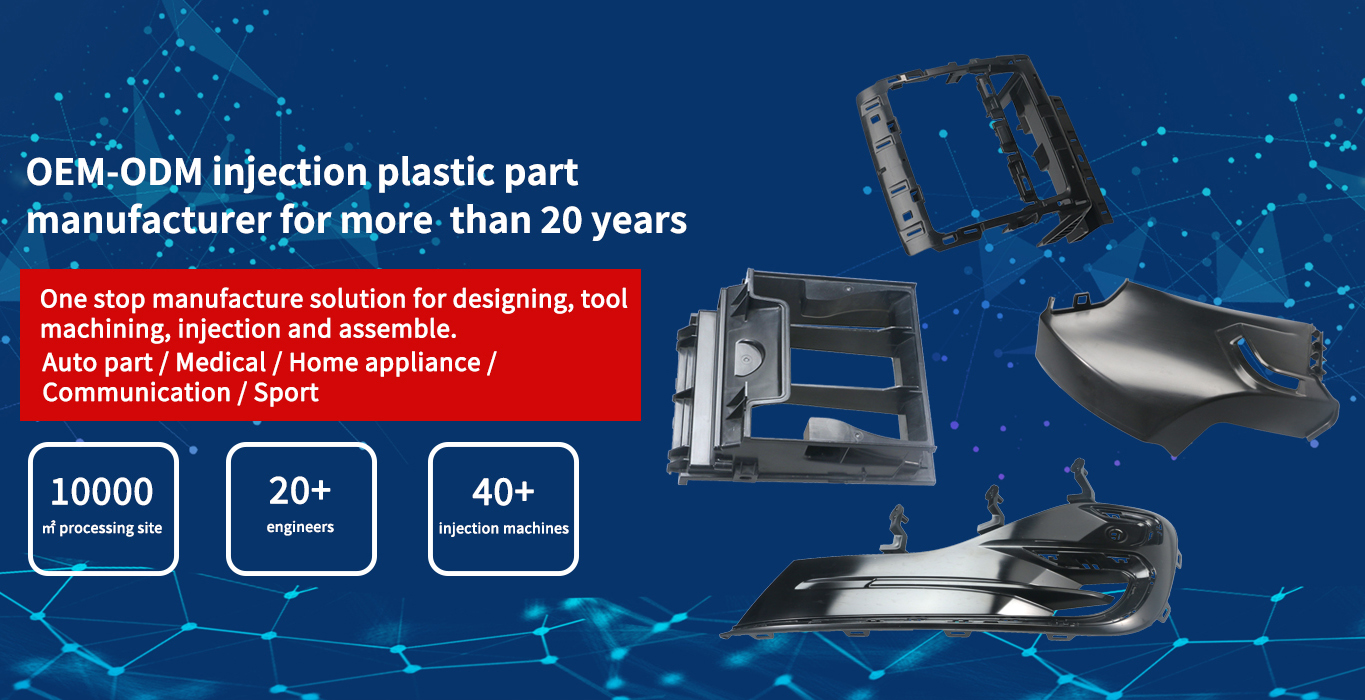 OEM-ODM injection plastic part manufacturer for more  than 20 years

One stop manufacture solution for designing, tool machining, injection and assemble.
Auto part / Medical / Home appliance / Communication / Sport

10000
㎡ processing site

20+
engineers

40+
injection machines